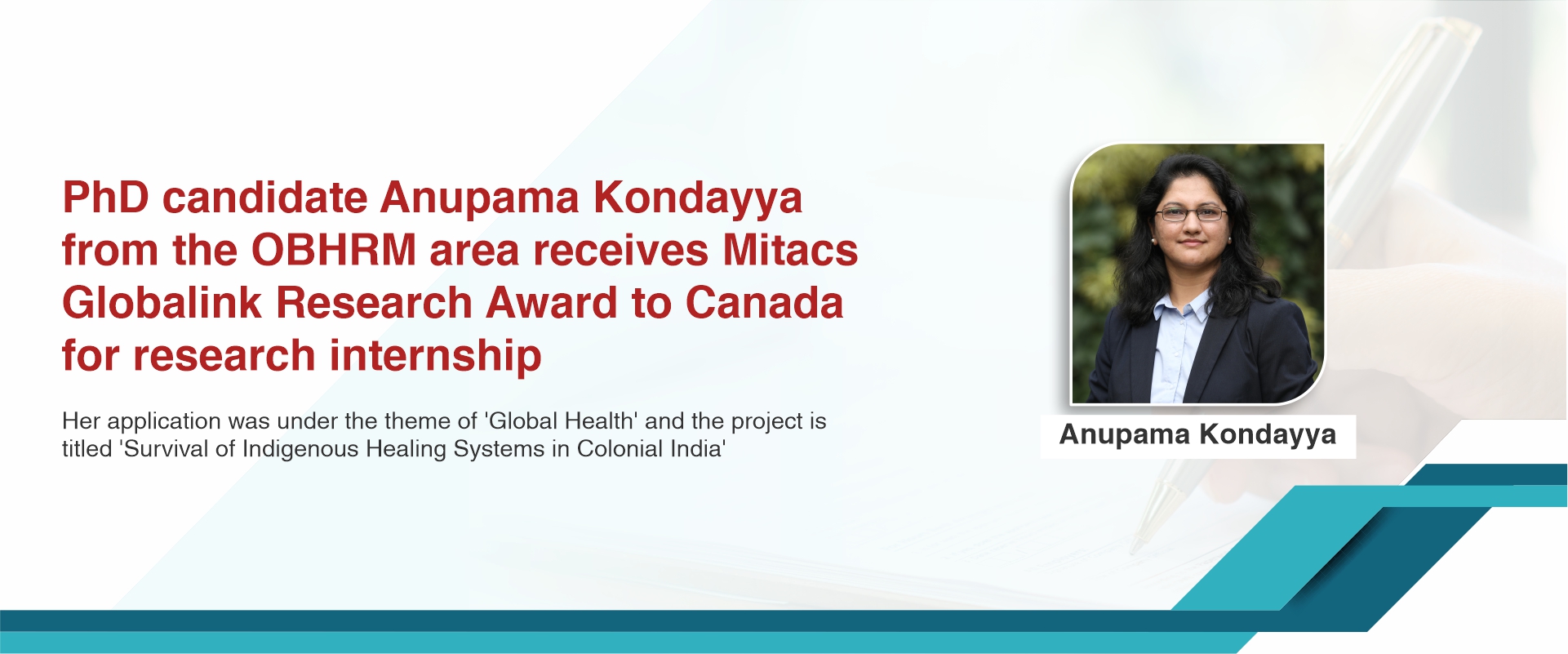 PhD candidate Anupama Kondayya from the OBHRM area receives Mitacs Globalink Research Award to Canada for research internship

Her application was under the theme of 'Global Health' and the project is titled 'Survival of Indigenous Healing Systems in Colonial India'

Anupama Kondayya